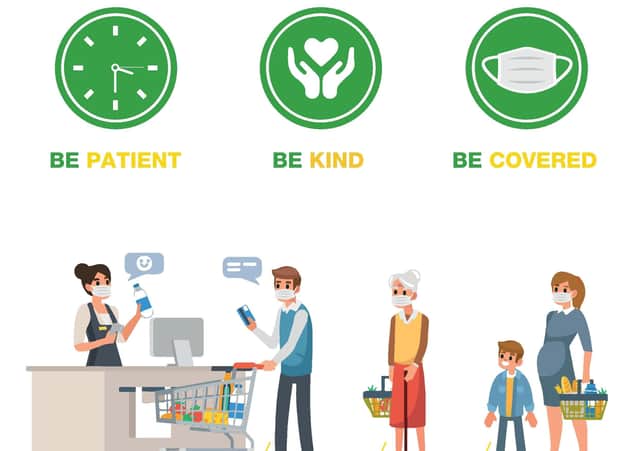 BE PATIENT

BE KIND

BE COVERED